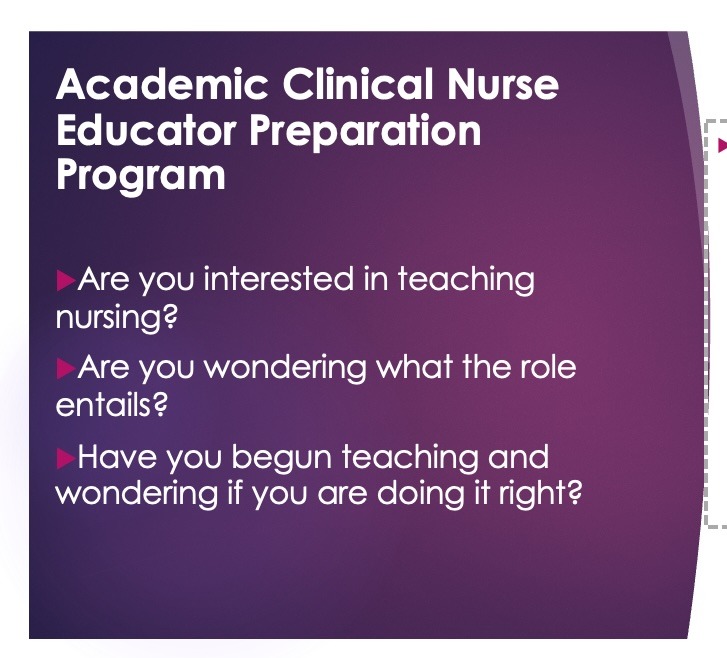 Academic Clinical Nurse Educator Preparation Program

▶Are you interested in teaching nursing?

▶Are you wondering what the role entails?

▶Have you begun teaching and wondering if you are doing it right?